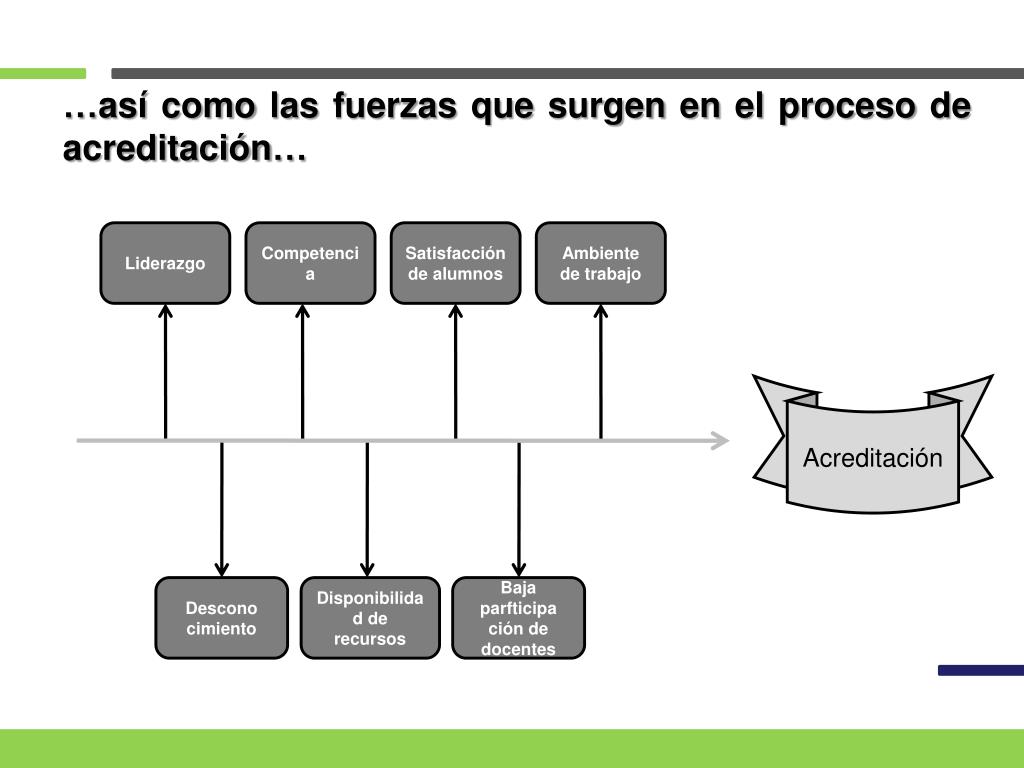 …así como las fuerzas que surgen en el proceso de acreditación…

Liderazgo

Competencia

Satisfacción de alumnos

Ambiente de trabajo

Acreditación

Desconocimiento

Disponibilidad de recursos

Baja parfticipación de docentes